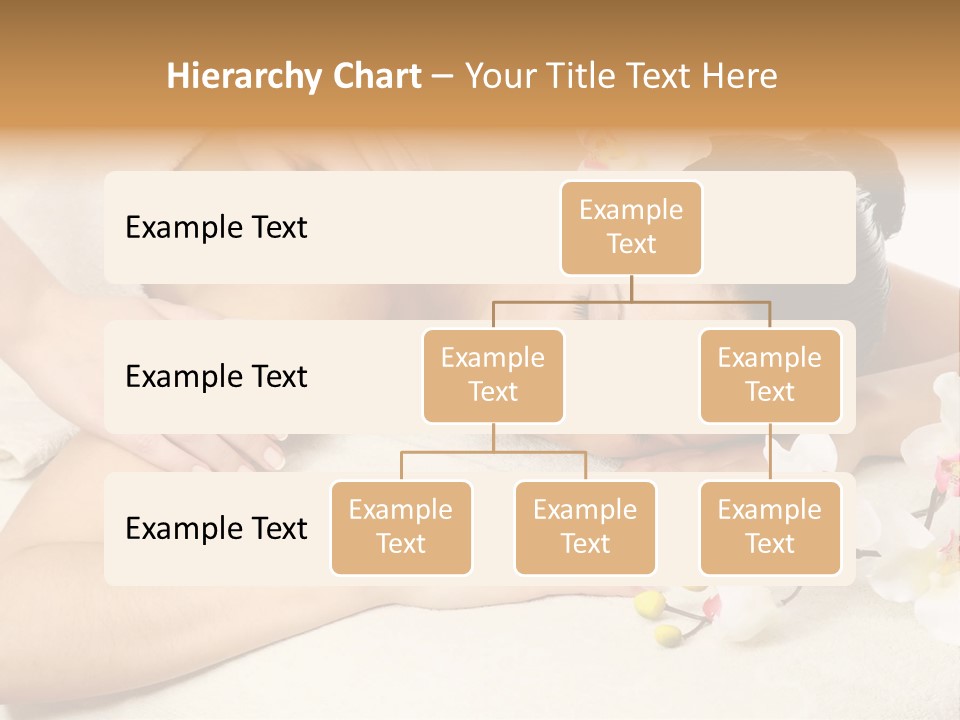 Hierarchy Chart – Your Title Text Here

Example Text

Example Text

Example Text

Example Text

Example Text

Example Text

Example Text

Example Text

Example Text